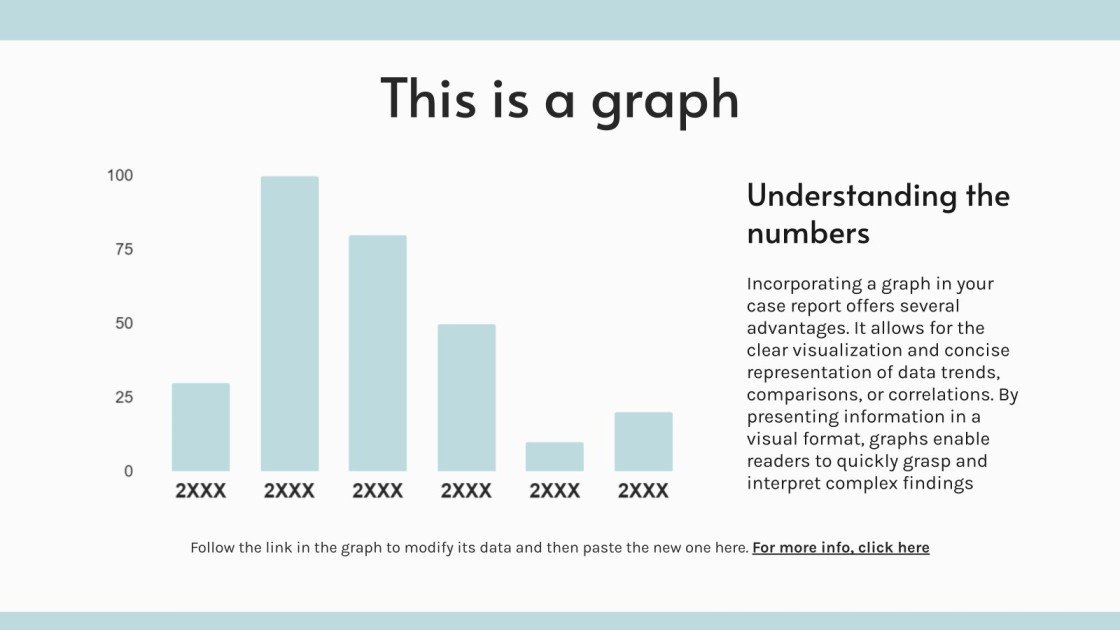 This is a graph

100
75
50
25
0

2XXX 2XXX 2XXX 2XXX 2XXX 2XXX

Understanding the numbers

Incorporating a graph in your case report offers several advantages. It allows for the clear visualization and concise representation of data trends, comparisons, or correlations. By presenting information in a visual format, graphs enable readers to quickly grasp and interpret complex findings

Follow the link in the graph to modify its data and then paste the new one here. For more info, click here